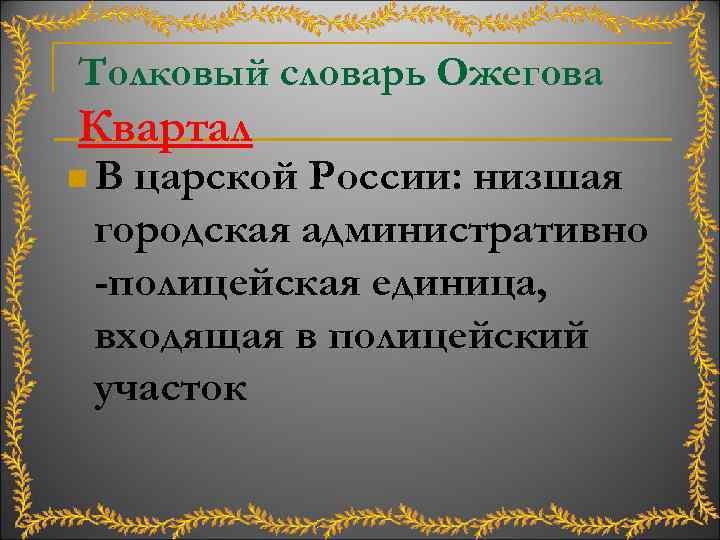 Толковый словарь Ожегова
Квартал

В царской России: низшая городская административно -полицейская единица, входящая в полицейский участок